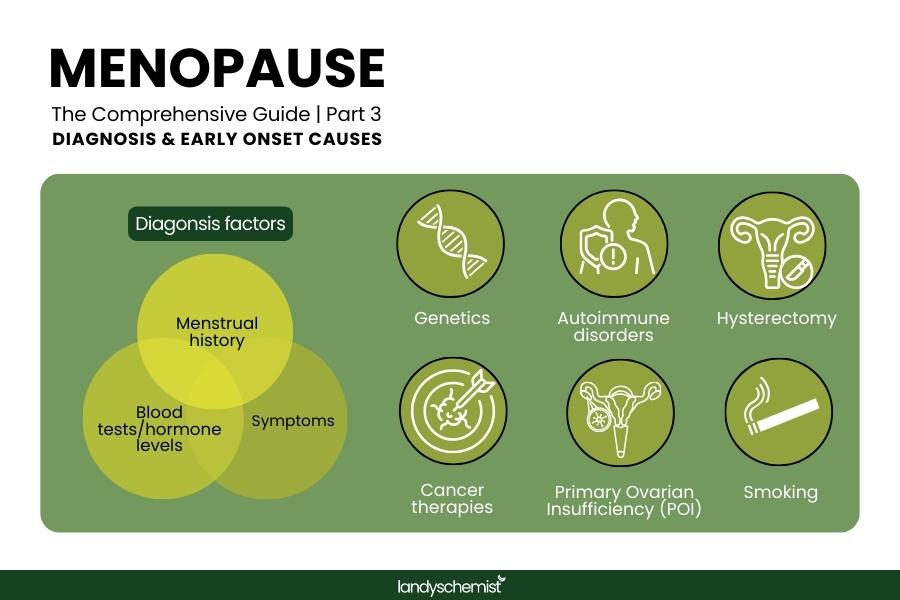 MENOPAUSE

The Comprehensive Guide | Part 3

DIAGNOSIS & EARLY ONSET CAUSES

Diagonsis factors

Menstrual history

Blood tests/hormone levels

Symptoms

Genetics

Autoimmune disorders

Hysterectomy

Cancer therapies

Primary Ovarian Insufficiency (POI)

Smoking

landyschemist